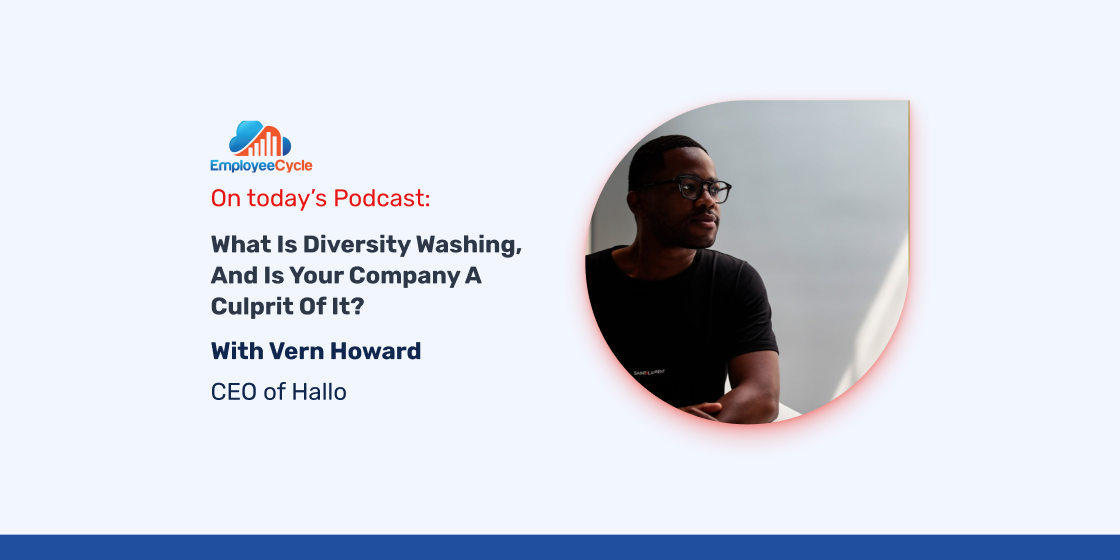 EmployeeCycle

On today's Podcast:

What Is Diversity Washing, And Is Your Company A Culprit Of It?

With Vern Howard

CEO of Hallo

SAINT LAURENT